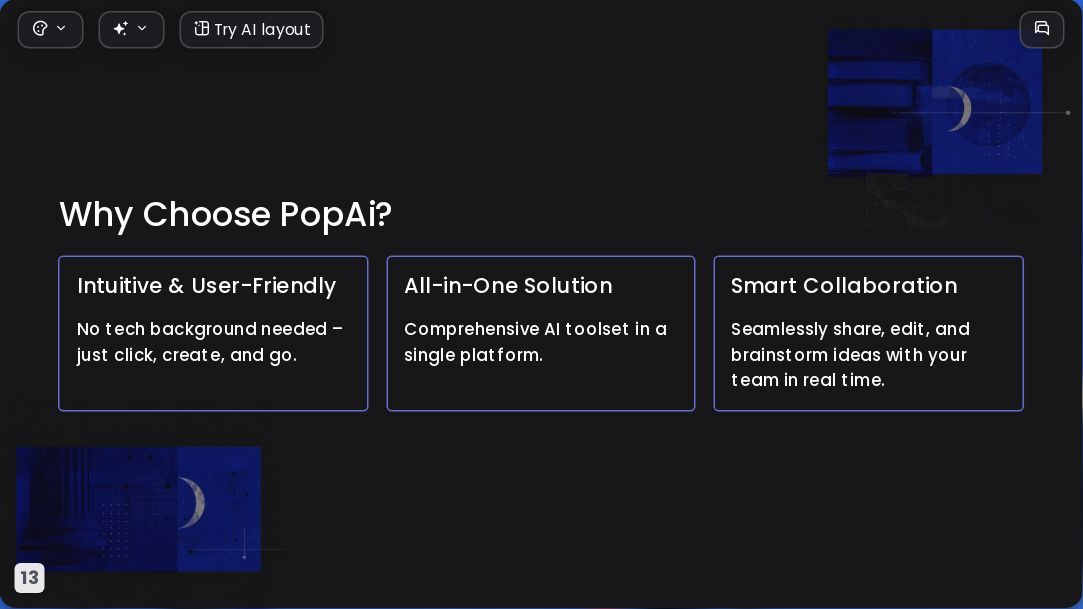 Try AI layout

Why Choose PopAi?

Intuitive & User-Friendly

No tech background needed – just click, create, and go.

All-in-One Solution

Comprehensive AI toolset in a single platform.

Smart Collaboration

Seamlessly share, edit, and brainstorm ideas with your team in real time.

13